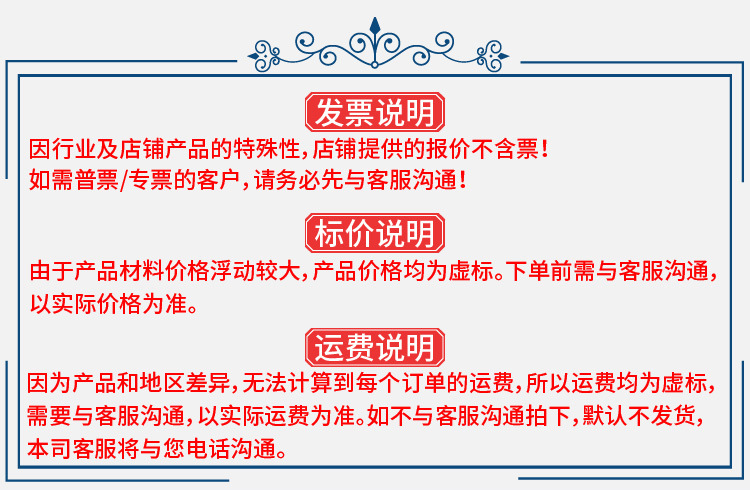 发票说明

因行业及店铺产品的特殊性，店铺提供的报价不含票！
如需普票/专票的客户，请务必先与客服沟通！

标价说明

由于产品材料价格浮动较大，产品价格均为虚标。下单前需与客服沟通，以实际价格为准。

运费说明

因为产品和地区差异，无法计算到每个订单的运费，所以运费均为虚标，需要与客服沟通，以实际运费为准。如不与客服沟通拍下，默认不发货，本司客服将与您电话沟通。